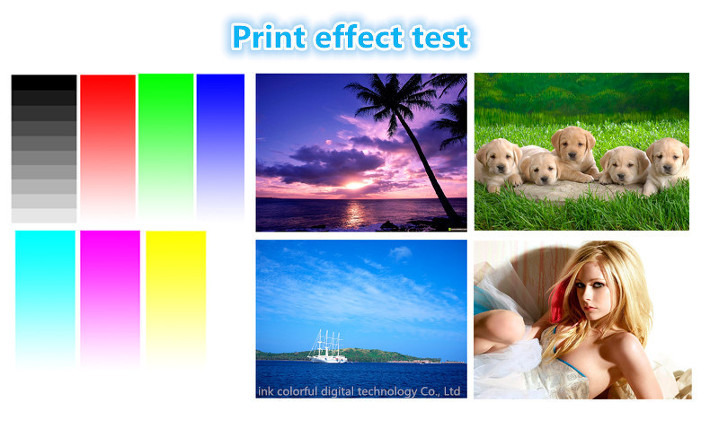 Print effect test

ink colorful digital technology Co., Ltd